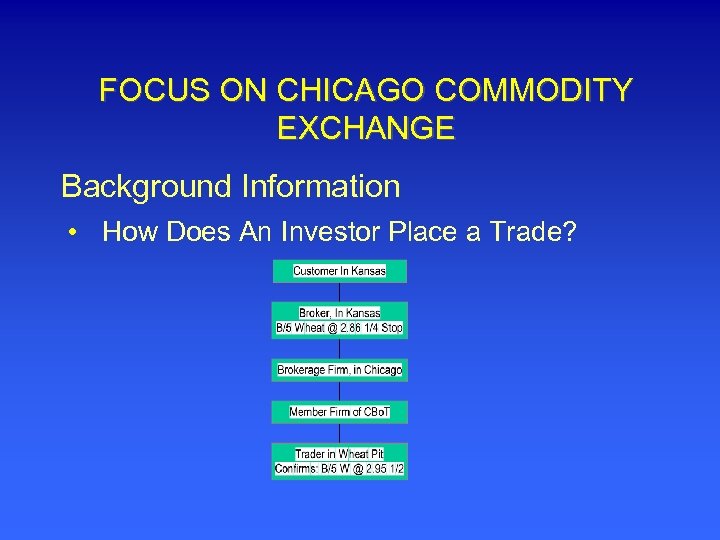 FOCUS ON CHICAGO COMMODITY EXCHANGE

Background Information

• How Does An Investor Place a Trade?

Customer In Kansas

Broker, In Kansas
B/5 Wheat @ 2.86 1/4 Stop

Brokerage Firm, in Chicago

Member Firm of CBoT

Trader in Wheat Pit
Confirms: B/5 W @ 2.95 1/2